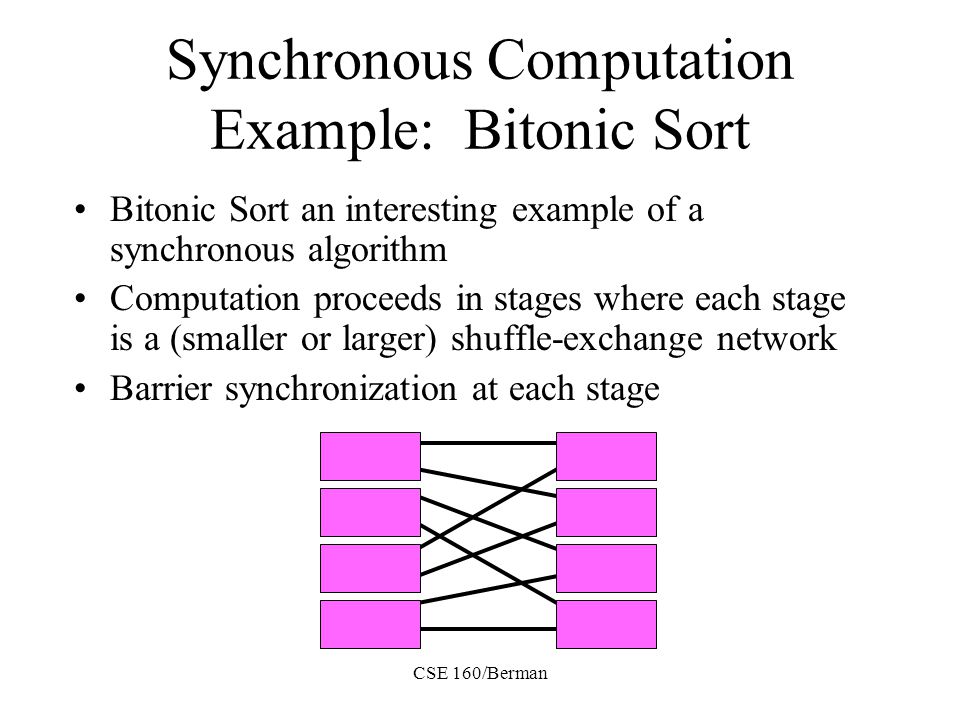 Synchronous Computation Example: Bitonic Sort

• Bitonic Sort an interesting example of a synchronous algorithm
• Computation proceeds in stages where each stage is a (smaller or larger) shuffle-exchange network
• Barrier synchronization at each stage

CSE 160/Berman